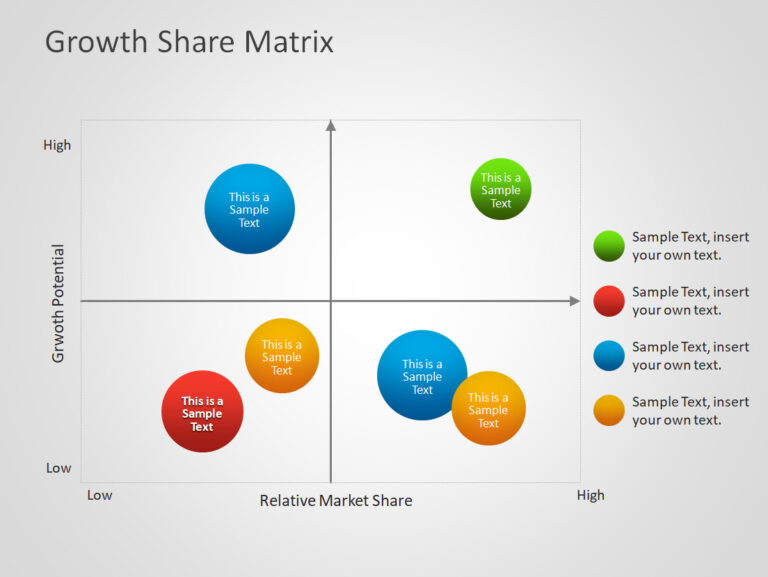 Growth Share Matrix

High

Grwoth Potential

Low

This is a Sample Text

This is a Sample Text

This is a Sample Text

This is a Sample Text

This is a Sample Text

This is a Sample Text

Low

Relative Market Share

High

Sample Text, insert your own text.

Sample Text, insert your own text.

Sample Text, insert your own text.

Sample Text, insert your own text.